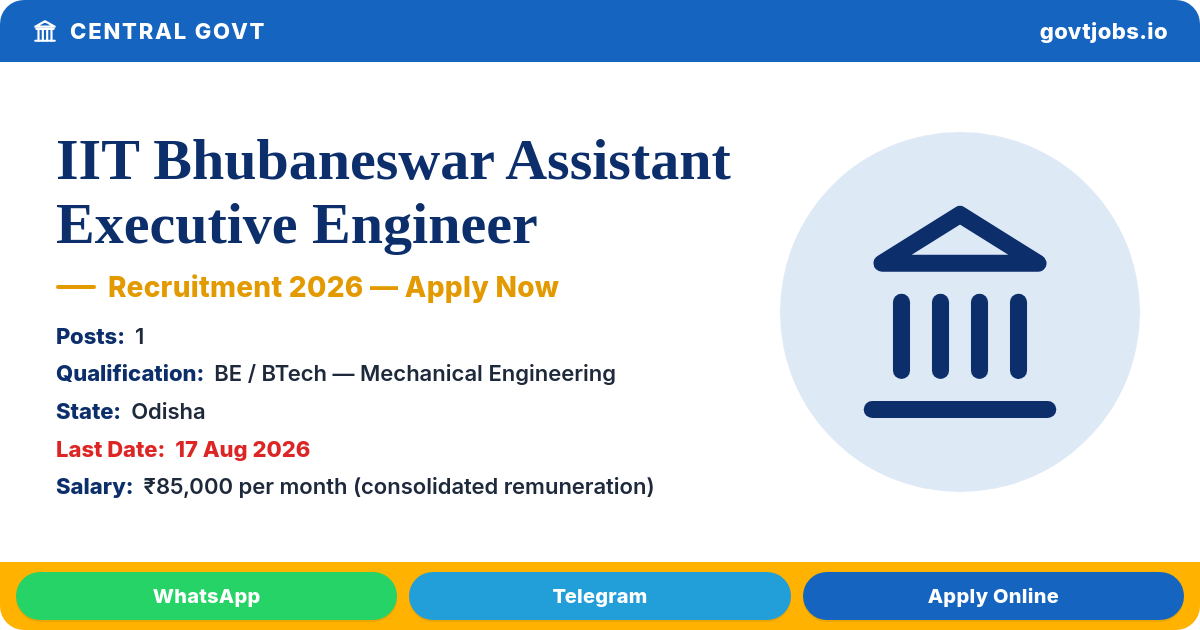 CENTRAL GOVT
govtjobs.io

IIT Bhubaneswar Assistant Executive Engineer

— Recruitment 2026 — Apply Now

Posts: 1
Qualification: BE / BTech — Mechanical Engineering
State: Odisha
Last Date: 17 Aug 2026
Salary: ₹85,000 per month (consolidated remuneration)

WhatsApp
Telegram
Apply Online